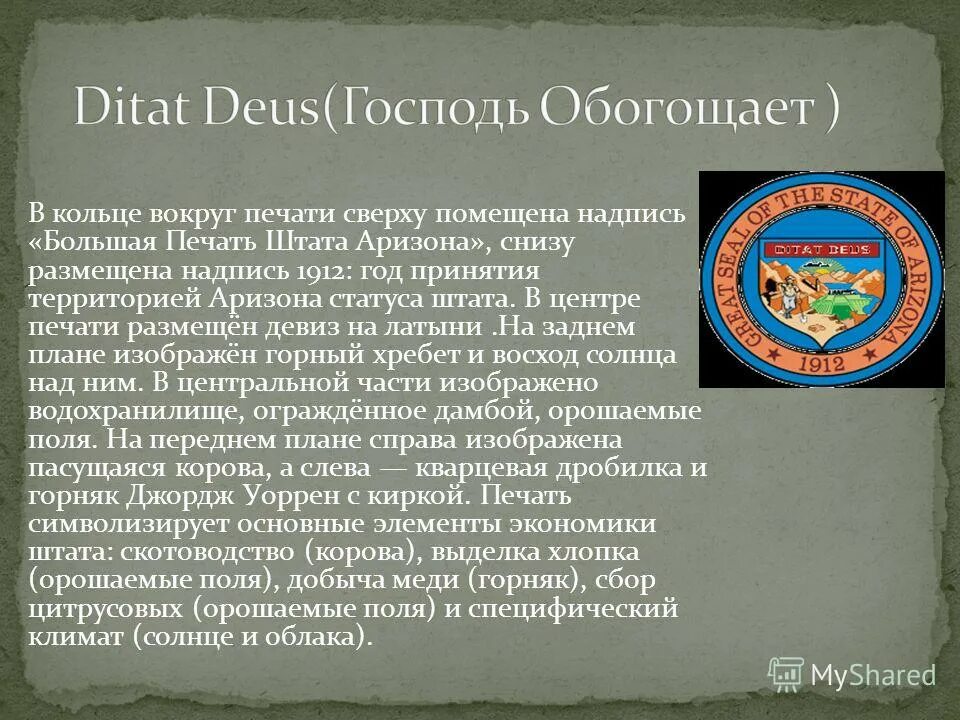 Ditat Deus(Господь Обогощает )

В кольце вокруг печати сверху помещена надпись «Большая Печать Штата Аризона», снизу размещена надпись 1912: год принятия территорией Аризона статуса штата. В центре печати размещён девиз на латыни .На заднем плане изображён горный хребет и восход солнца над ним. В центральной части изображено водохранилище, ограждённое дамбой, орошаемые поля. На переднем плане справа изображена пасущаяся корова, а слева — кварцевая дробилка и горняк Джордж Уоррен с киркой. Печать символизирует основные элементы экономики штата: скотоводство (корова), выделка хлопка (орошаемые поля), добыча меди (горняк), сбор цитрусовых (орошаемые поля) и специфический климат (солнце и облака).

GREAT SEAL OF THE STATE OF ARIZONA

DITAT DEUS

1912

MyShared